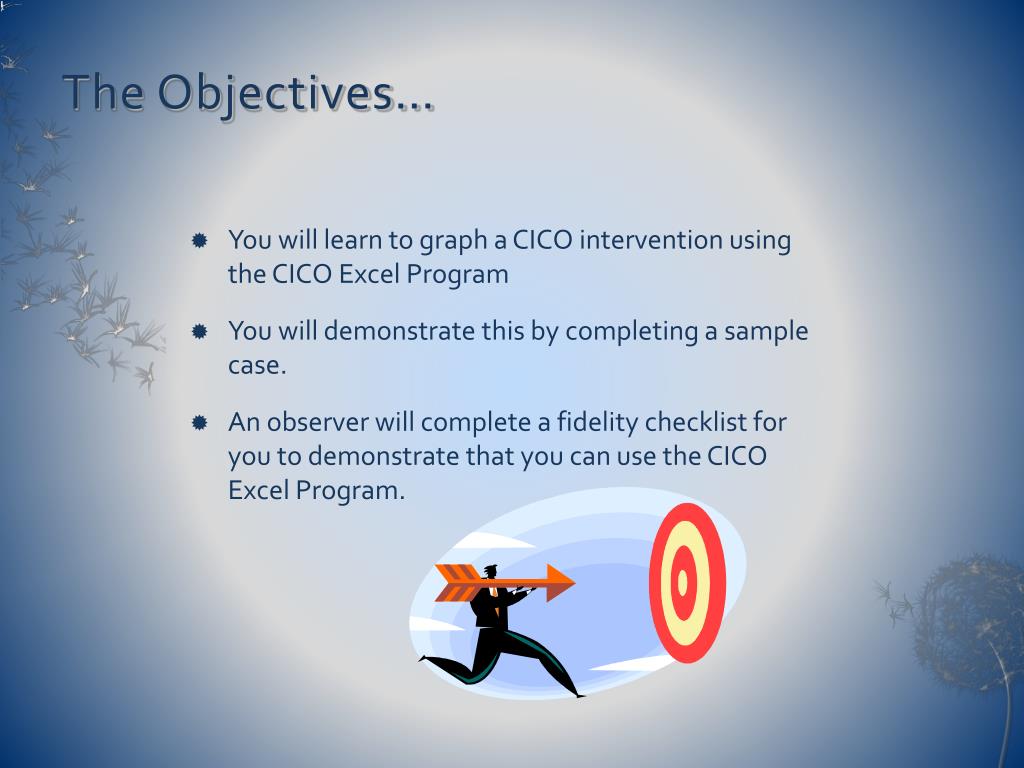 The Objectives…

You will learn to graph a CICO intervention using the CICO Excel Program

You will demonstrate this by completing a sample case.

An observer will complete a fidelity checklist for you to demonstrate that you can use the CICO Excel Program.